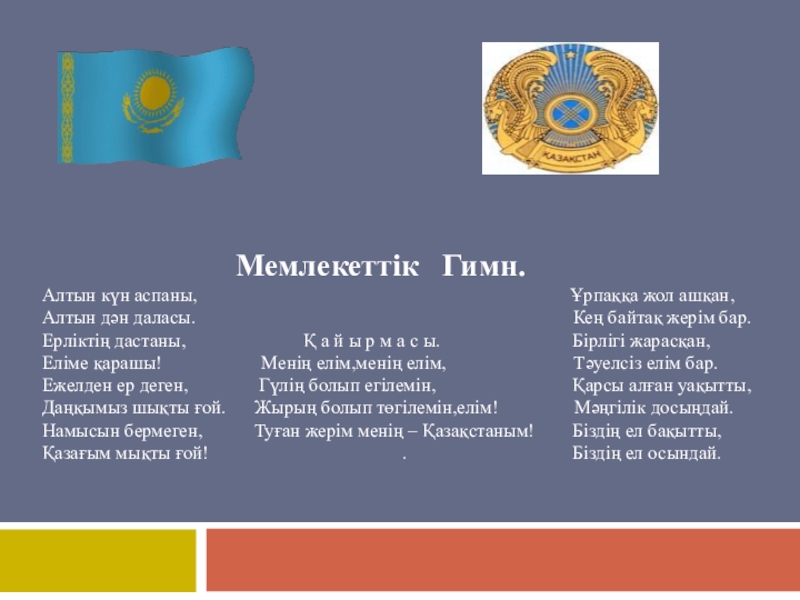 ҚАЗАҚСТАН

Мемлекеттік Гимн.

Алтын күн аспаны,
Алтын дән даласы.
Ерліктің дастаны,
Еліме қарашы!
Ежелден ер деген,
Даңқымыз шықты ғой.
Намысын бермеген,
Қазағым мықты ғой!

Қ а й ы р м а с ы.
Менің елім,менің елім,
Гүлің болып егілемін,
Жырың болып төгілемін,елім!
Туған жерім менің – Қазақстаным!
.

Ұрпаққа жол ашқан,
Кең байтақ жерім бар.
Бірлігі жарасқан,
Тәуелсіз елім бар.
Қарсы алған уақытты,
Мәңгілік досындай.
Біздің ел бақытты,
Біздің ел осындай.